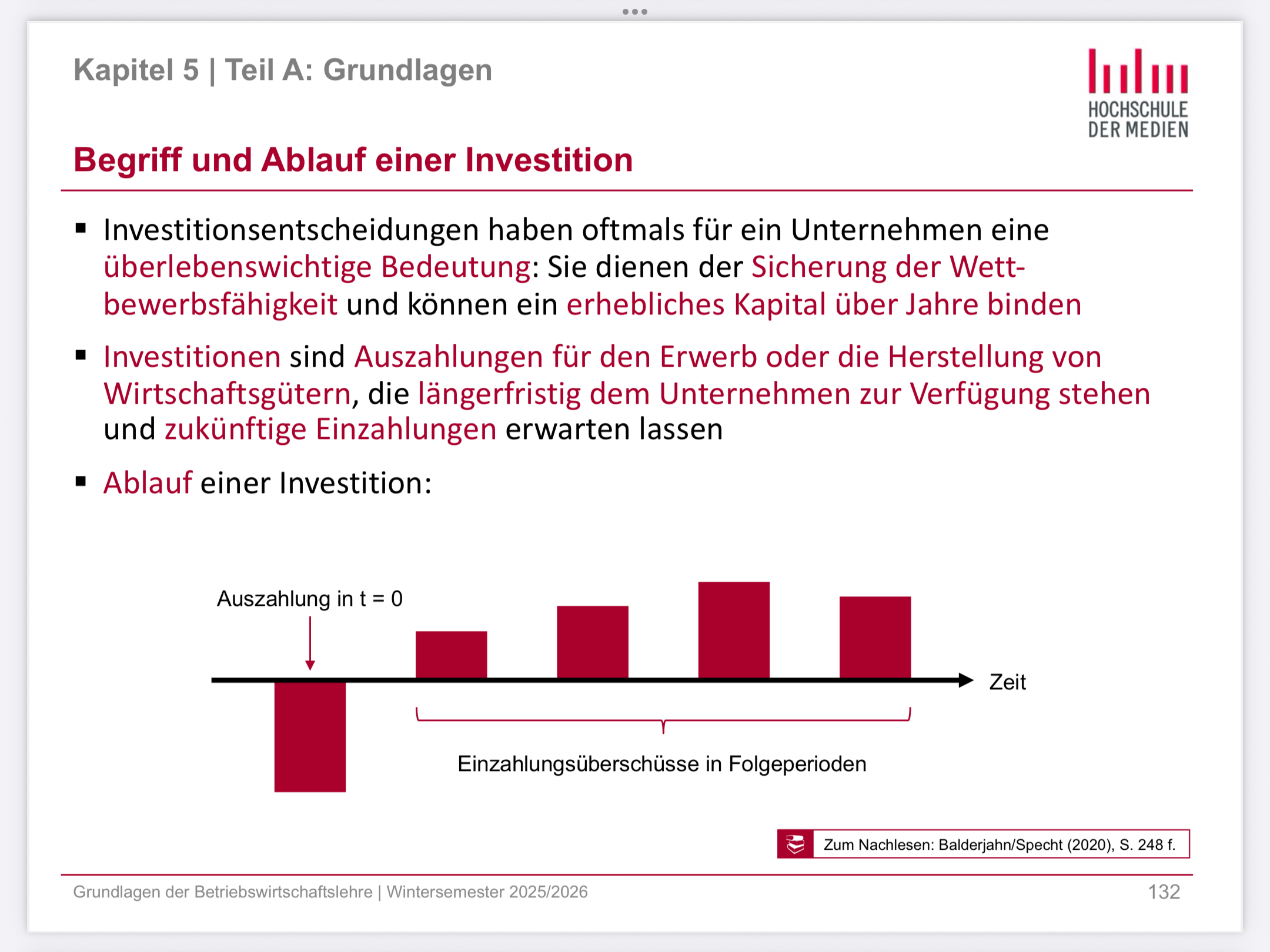 Kapitel 5 | Teil A: Grundlagen

HOCHSCHULE DER MEDIEN

Begriff und Ablauf einer Investition

▪ Investitionsentscheidungen haben oftmals für ein Unternehmen eine überlebenswichtige Bedeutung: Sie dienen der Sicherung der Wettbewerbsfähigkeit und können ein erhebliches Kapital über Jahre binden

▪ Investitionen sind Auszahlungen für den Erwerb oder die Herstellung von Wirtschaftsgütern, die längerfristig dem Unternehmen zur Verfügung stehen und zukünftige Einzahlungen erwarten lassen

▪ Ablauf einer Investition:

Auszahlung in t = 0

Zeit

Einzahlungsüberschüsse in Folgeperioden

Zum Nachlesen: Balderjahn/Specht (2020), S. 248 f.

Grundlagen der Betriebswirtschaftslehre | Wintersemester 2025/2026

132